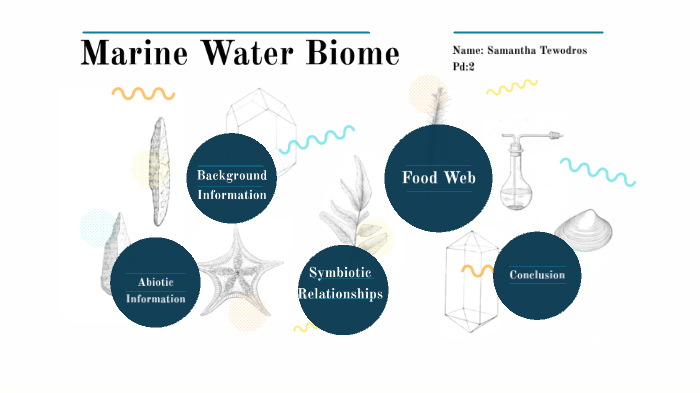 Marine Water Biome

Name: Samantha Tewodros
Pd:2

Background Information

Food Web

Abiotic Information

Symbiotic Relationships

Conclusion